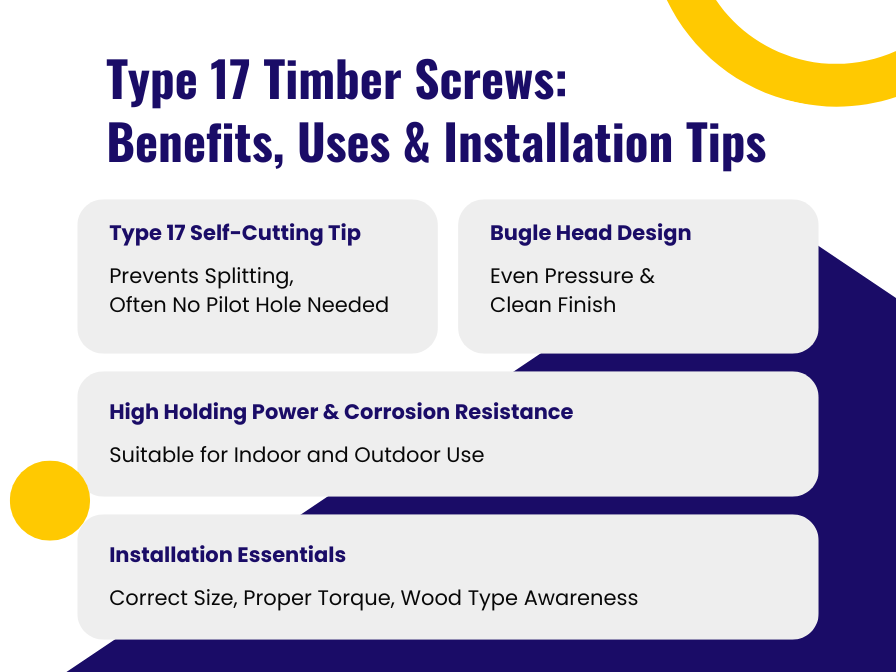 Type 17 Timber Screws:
Benefits, Uses & Installation Tips

Type 17 Self-Cutting Tip

Prevents Splitting,
Often No Pilot Hole Needed

Bugle Head Design

Even Pressure &
Clean Finish

High Holding Power & Corrosion Resistance

Suitable for Indoor and Outdoor Use

Installation Essentials

Correct Size, Proper Torque, Wood Type Awareness